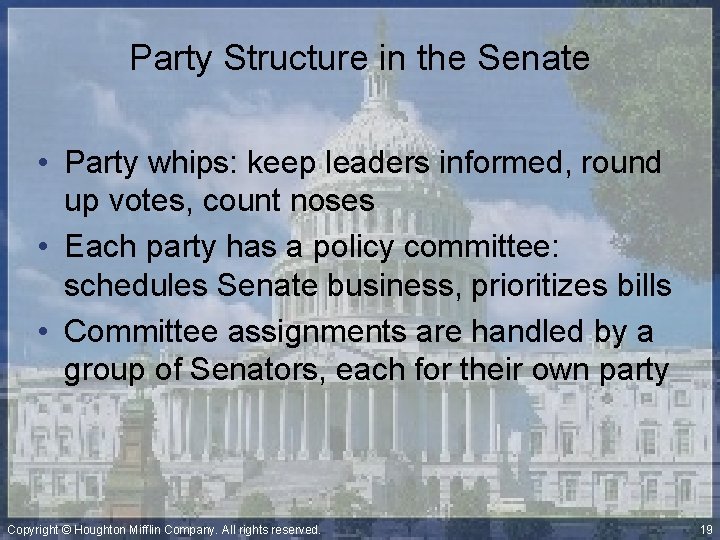 Party Structure in the Senate

• Party whips: keep leaders informed, round up votes, count noses
• Each party has a policy committee: schedules Senate business, prioritizes bills
• Committee assignments are handled by a group of Senators, each for their own party

Copyright © Houghton Mifflin Company. All rights reserved.

19